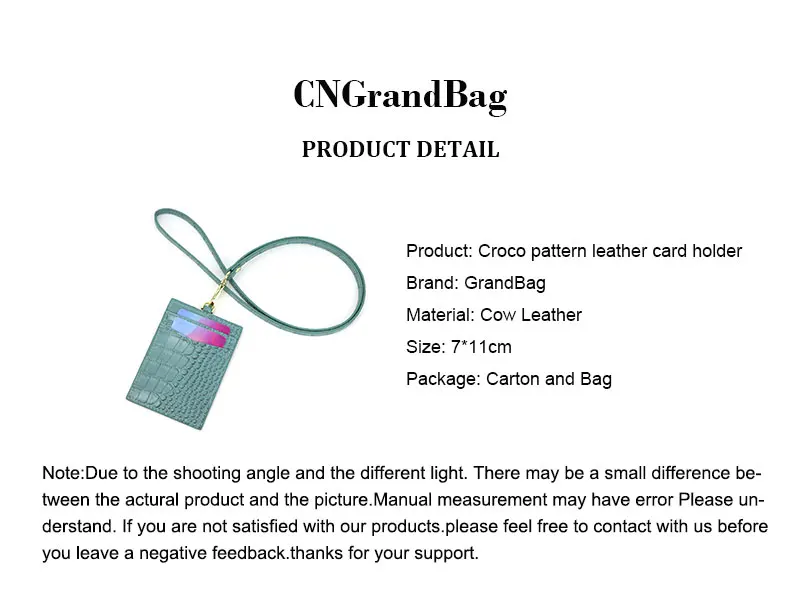 CNGrandBag

PRODUCT DETAIL

Product: Croco pattern leather card holder

Brand: GrandBag

Material: Cow Leather

Size: 7*11cm

Package: Carton and Bag

Note:Due to the shooting angle and the different light. There may be a small difference between the actural product and the picture.Manual measurement may have error Please understand. If you are not satisfied with our products.please feel free to contact with us before you leave a negative feedback.thanks for your support.